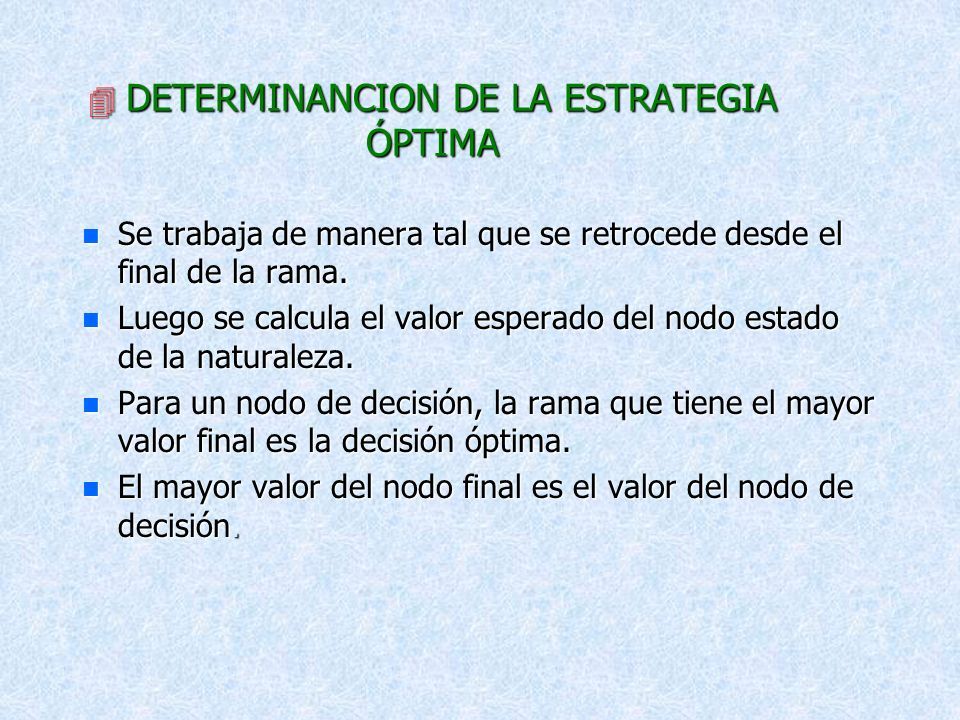 DETERMINANCION DE LA ESTRATEGIA ÓPTIMA

Se trabaja de manera tal que se retrocede desde el final de la rama.

Luego se calcula el valor esperado del nodo estado de la naturaleza.

Para un nodo de decisión, la rama que tiene el mayor valor final es la decisión óptima.

El mayor valor del nodo final es el valor del nodo de decisión.